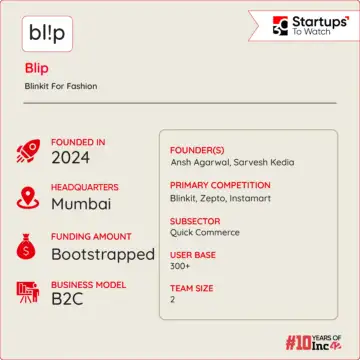 bl!p

30 Startups To Watch

Blip

Blinkit For Fashion

FOUNDED IN
2024

HEADQUARTERS
Mumbai

FUNDING AMOUNT
Bootstrapped

BUSINESS MODEL
B2C

FOUNDER(S)
Ansh Agarwal, Sarvesh Kedia

PRIMARY COMPETITION
Blinkit, Zepto, Instamart

SUBSECTOR
Quick Commerce

USER BASE
300+

TEAM SIZE
2

#10 YEARS OF Inc42